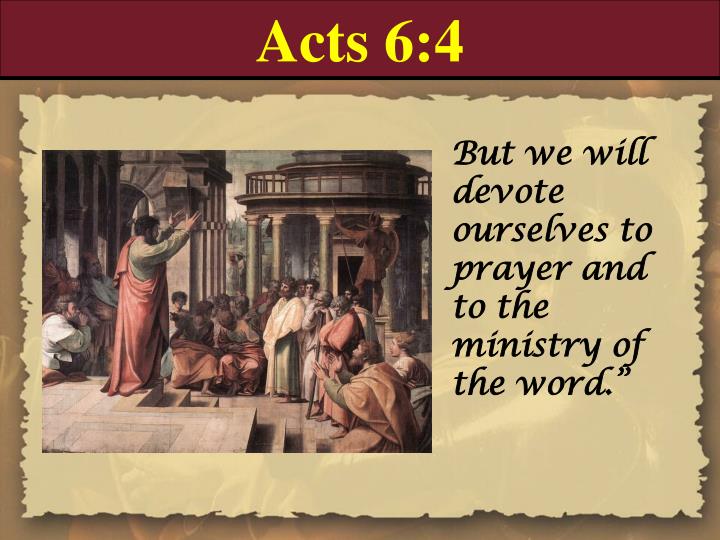 Acts 6:4

But we will devote ourselves to prayer and to the ministry of the word.”